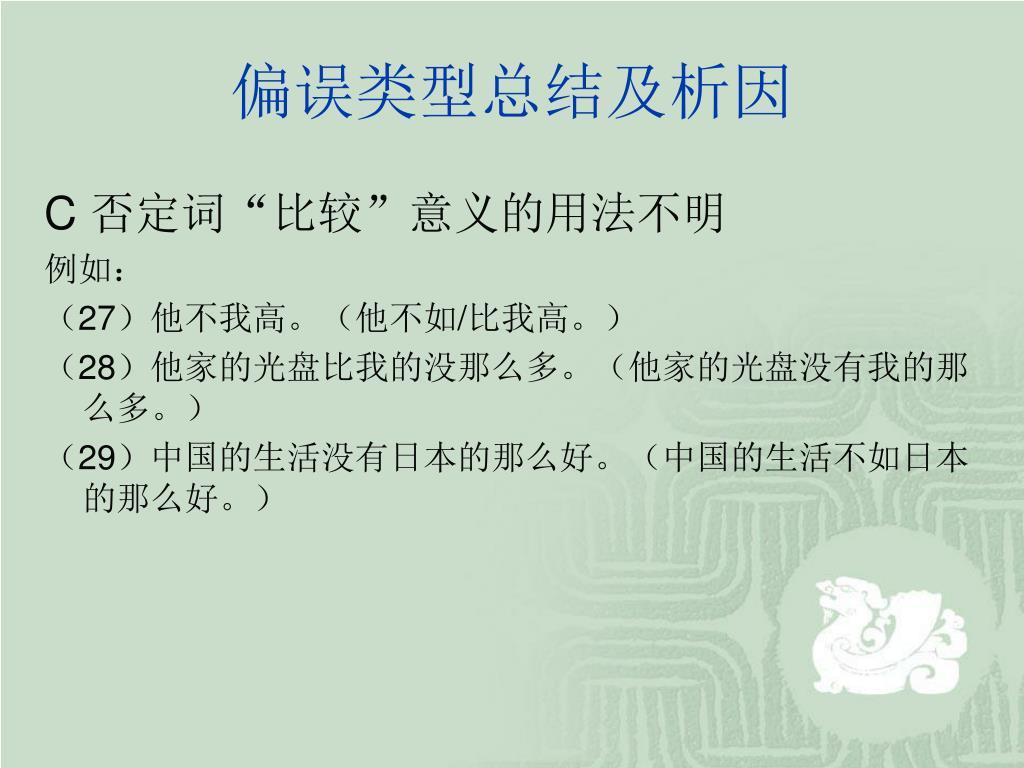 偏误类型总结及析因

C 否定词“比较”意义的用法不明

例如：

（27）他不我高。（他不如/比我高。）

（28）他家的光盘比我的没那么多。（他家的光盘没有我的那么多。）

（29）中国的生活没有日本的那么好。（中国的生活不如日本的那么好。）